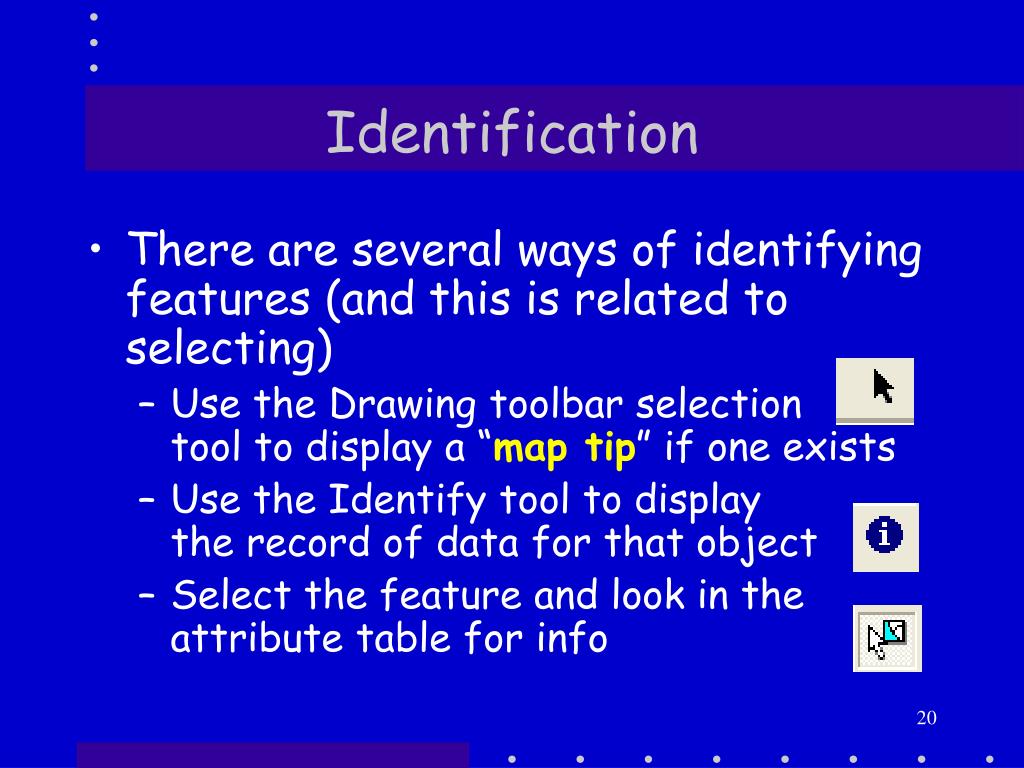 Identification

• There are several ways of identifying features (and this is related to selecting)
 – Use the Drawing toolbar selection tool to display a “map tip” if one exists
 – Use the Identify tool to display the record of data for that object
 – Select the feature and look in the attribute table for info

20